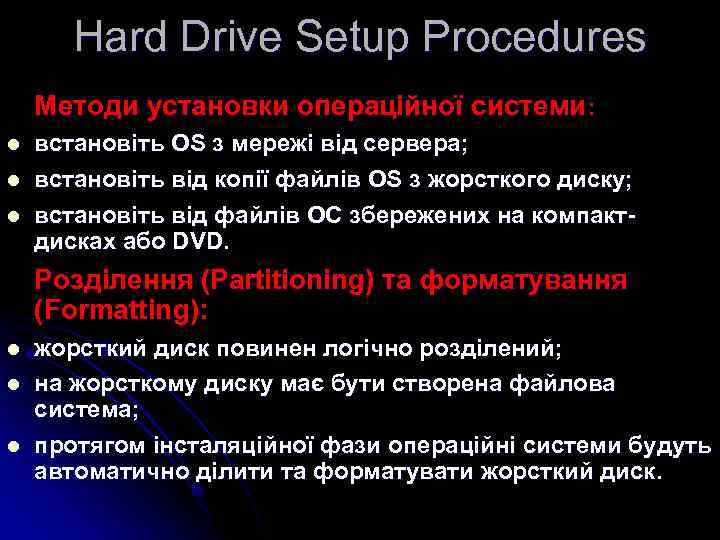 Hard Drive Setup Procedures

Методи установки операційної системи:

- встановіть OS з мережі від сервера;
- встановіть від копії файлів OS з жорсткого диску;
- встановіть від файлів ОС збережених на компакт-дисках або DVD.

Розділення (Partitioning) та форматування (Formatting):

- жорсткий диск повинен логічно розділений;
- на жорсткому диску має бути створена файлова система;
- протягом інсталяційної фази операційні системи будуть автоматично ділити та форматувати жорсткий диск.